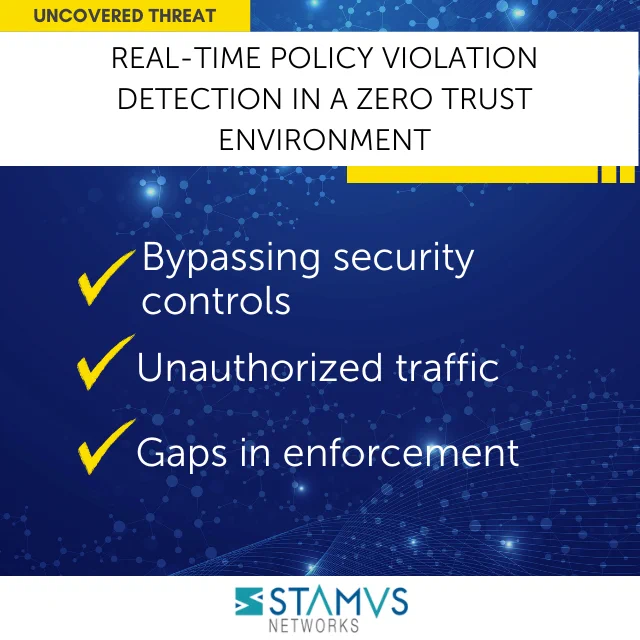 UNCOVERED THREAT

REAL-TIME POLICY VIOLATION DETECTION IN A ZERO TRUST ENVIRONMENT

Bypassing security controls

Unauthorized traffic

Gaps in enforcement

STAMVS
NETWORKS